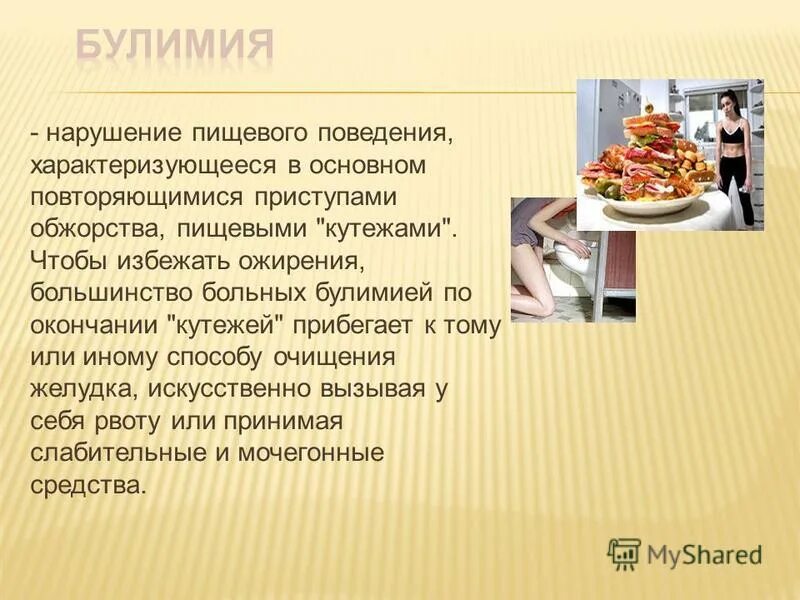 БУЛИМИЯ

- нарушение пищевого поведения, характеризующееся в основном повторяющимися приступами обжорства, пищевыми "кутежами". Чтобы избежать ожирения, большинство больных булимией по окончании "кутежей" прибегает к тому или иному способу очищения желудка, искусственно вызывая у себя рвоту или принимая слабительные и мочегонные средства.

MyShared